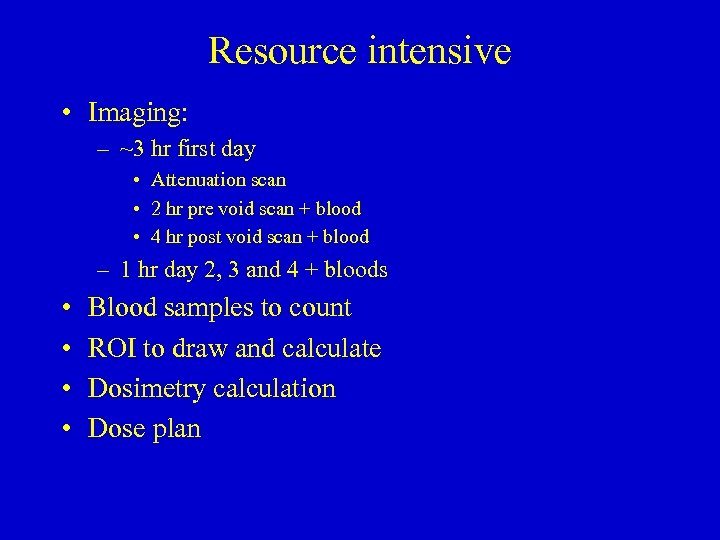 Resource intensive

• Imaging:
  – ~3 hr first day
    • Attenuation scan
    • 2 hr pre void scan + blood
    • 4 hr post void scan + blood
  – 1 hr day 2, 3 and 4 + bloods
• Blood samples to count
• ROI to draw and calculate
• Dosimetry calculation
• Dose plan